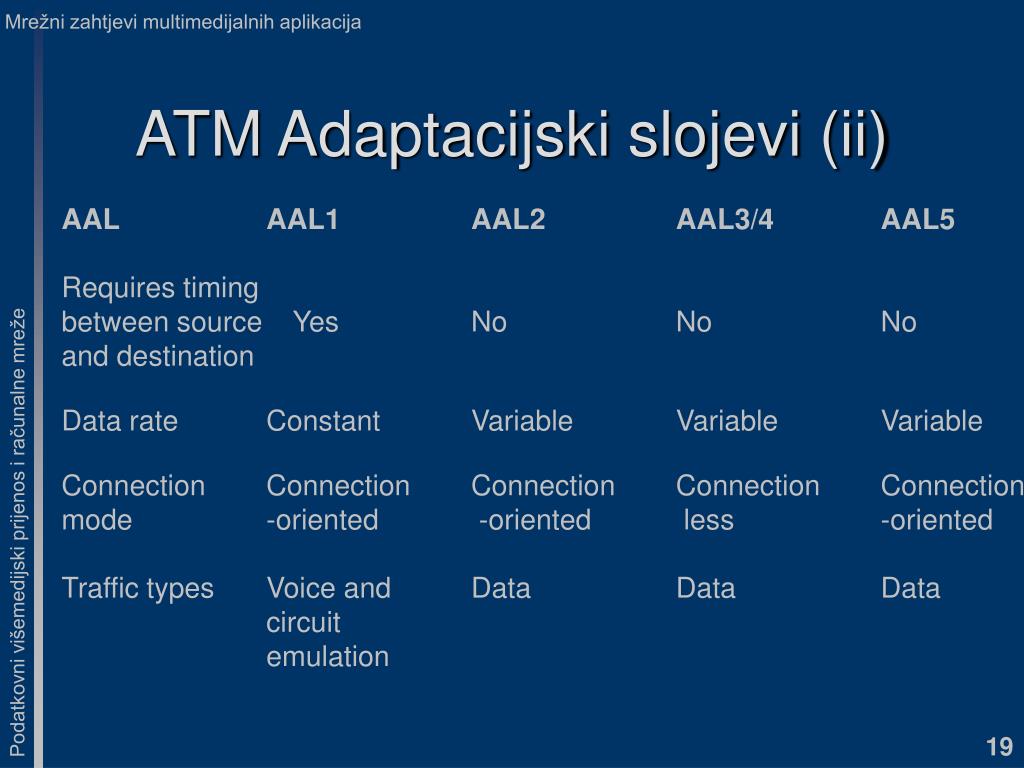 Mrežni zahtjevi multimedijalnih aplikacija

ATM Adaptacijski slojevi (ii)

| AAL | AAL1 | AAL2 | AAL3/4 | AAL5 |
|---|---|---|---|---|
| Requires timing between source and destination | Yes | No | No | No |
| Data rate | Constant | Variable | Variable | Variable |
| Connection mode | Connection -oriented | Connection -oriented | Connection less | Connection -oriented |
| Traffic types | Voice and circuit emulation | Data | Data | Data |

Podatkovni višemedijski prijenos i računalne mreže

19